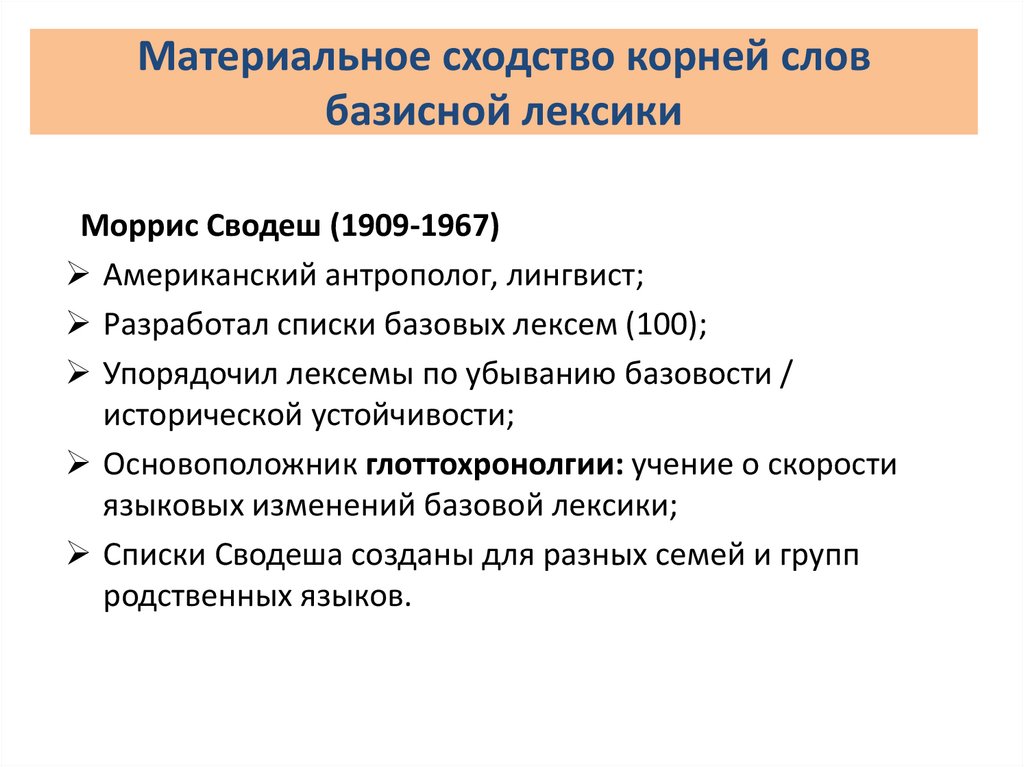 Материальное сходство корней слов базисной лексики

Моррис Сводеш (1909-1967)

➢ Американский антрополог, лингвист;
➢ Разработал списки базовых лексем (100);
➢ Упорядочил лексемы по убыванию базовости / исторической устойчивости;
➢ Основоположник глоттохронолгии: учение о скорости языковых изменений базовой лексики;
➢ Списки Сводеша созданы для разных семей и групп родственных языков.